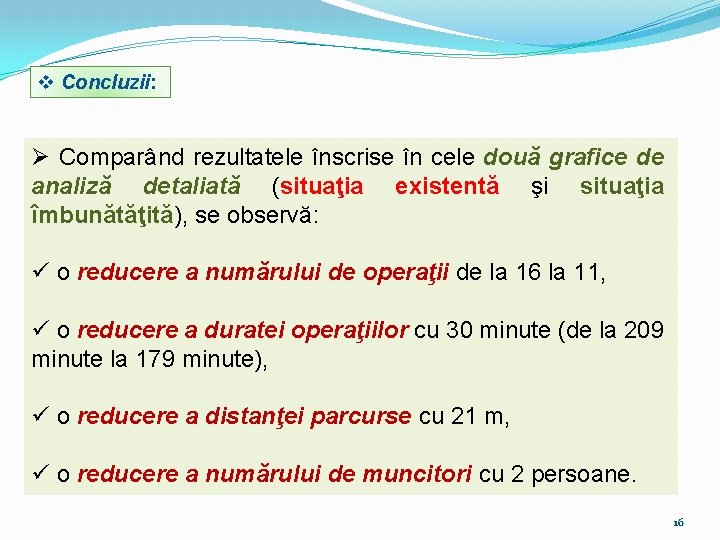 ❖ Concluzii:

➢ Comparând rezultatele înscrise în cele două grafice de analiză detaliată (situaţia existentă şi situaţia îmbunătăţită), se observă:

✓ o reducere a numărului de operaţii de la 16 la 11,

✓ o reducere a duratei operaţiilor cu 30 minute (de la 209 minute la 179 minute),

✓ o reducere a distanţei parcurse cu 21 m,

✓ o reducere a numărului de muncitori cu 2 persoane.

16